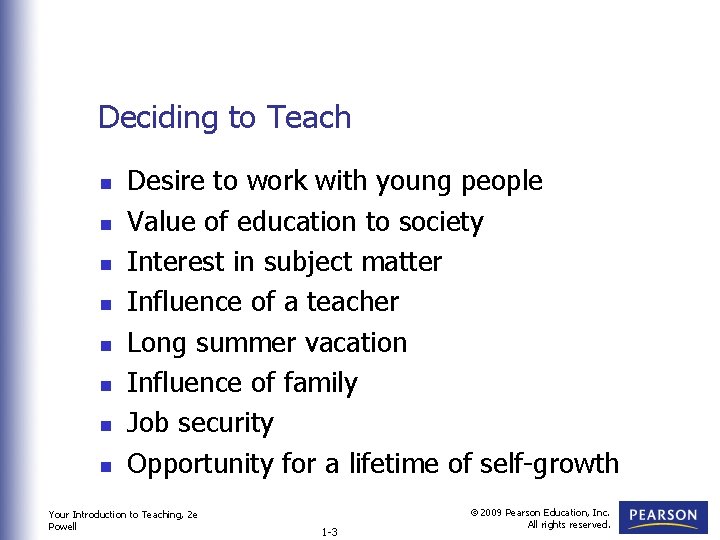 Deciding to Teach

- Desire to work with young people
- Value of education to society
- Interest in subject matter
- Influence of a teacher
- Long summer vacation
- Influence of family
- Job security
- Opportunity for a lifetime of self-growth

Your Introduction to Teaching, 2e
Powell

1-3

© 2009 Pearson Education, Inc.
All rights reserved.

PEARSON